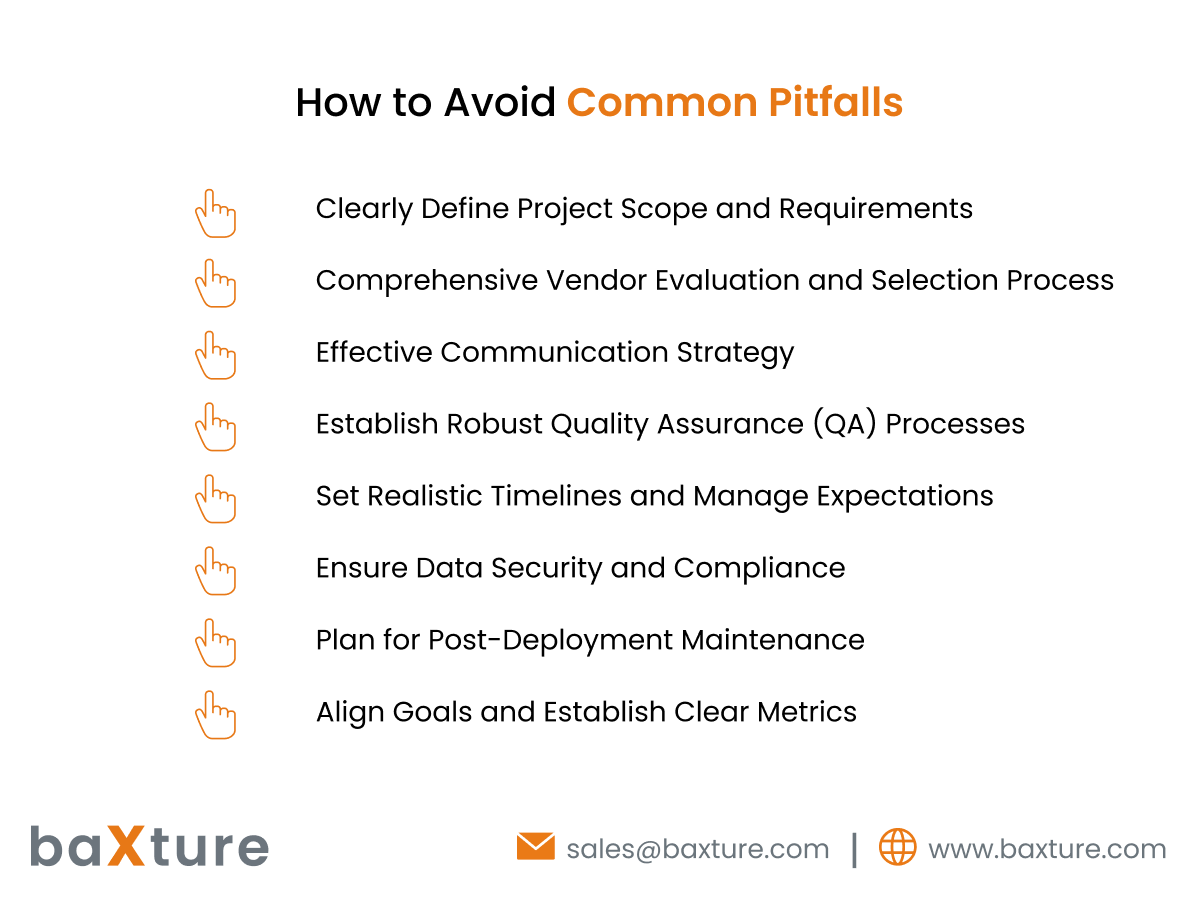 How to Avoid Common Pitfalls

Clearly Define Project Scope and Requirements

Comprehensive Vendor Evaluation and Selection Process

Effective Communication Strategy

Establish Robust Quality Assurance (QA) Processes

Set Realistic Timelines and Manage Expectations

Ensure Data Security and Compliance

Plan for Post-Deployment Maintenance

Align Goals and Establish Clear Metrics

baXture

sales@baxture.com | www.baxture.com